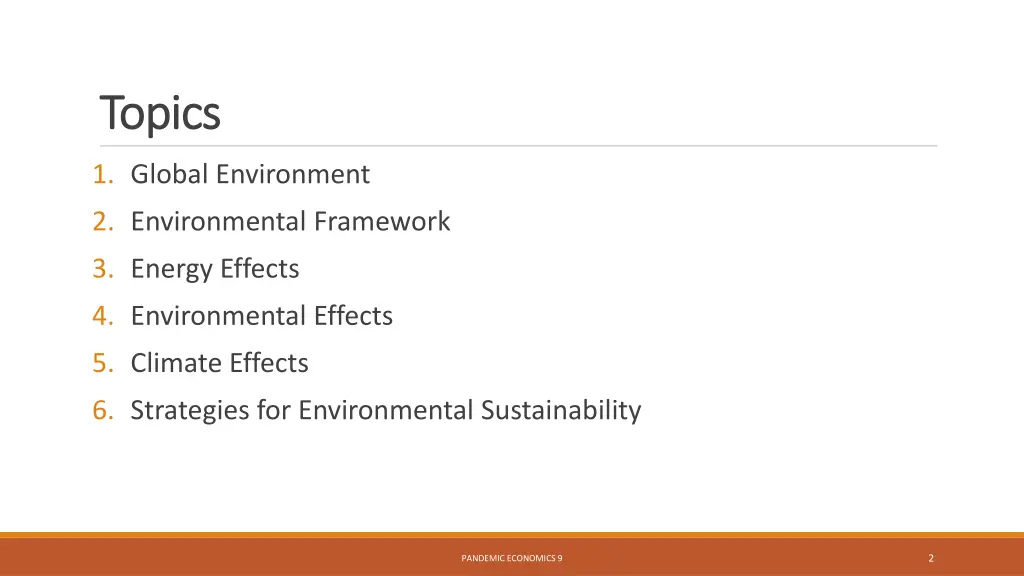 Topics

1. Global Environment
2. Environmental Framework
3. Energy Effects
4. Environmental Effects
5. Climate Effects
6. Strategies for Environmental Sustainability

PANDEMIC ECONOMICS 9

2